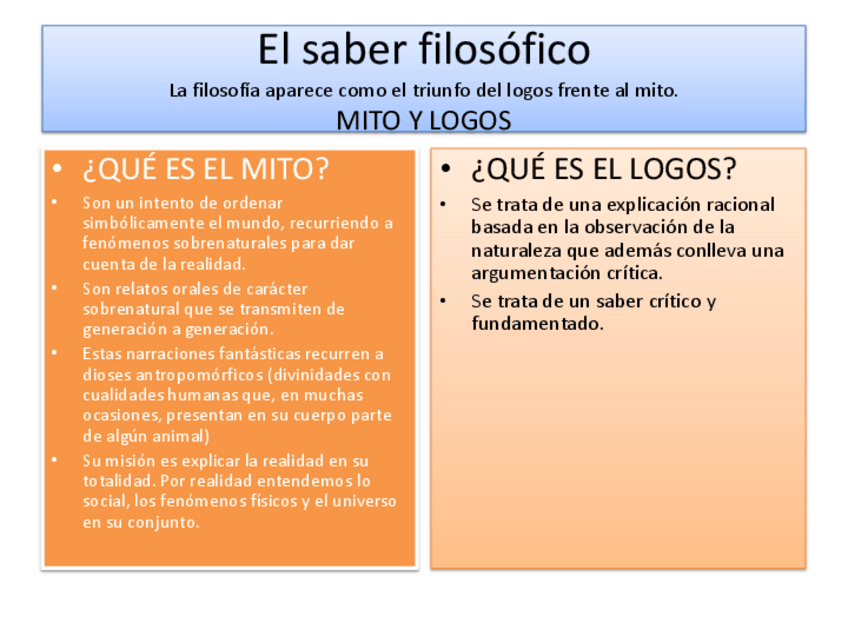 El saber filosófico

La filosofía aparece como el triunfo del logos frente al mito.

MITO Y LOGOS

• ¿QUÉ ES EL MITO?

• Son un intento de ordenar simbólicamente el mundo, recurriendo a fenómenos sobrenaturales para dar cuenta de la realidad.

• Son relatos orales de carácter sobrenatural que se transmiten de generación a generación.

• Estas narraciones fantásticas recurren a dioses antropomórficos (divinidades con cualidades humanas que, en muchas ocasiones, presentan en su cuerpo parte de algún animal)

• Su misión es explicar la realidad en su totalidad. Por realidad entendemos lo social, los fenómenos físicos y el universo en su conjunto.

• ¿QUÉ ES EL LOGOS?

• Se trata de una explicación racional basada en la observación de la naturaleza que además conlleva una argumentación crítica.

• Se trata de un saber crítico y fundamentado.